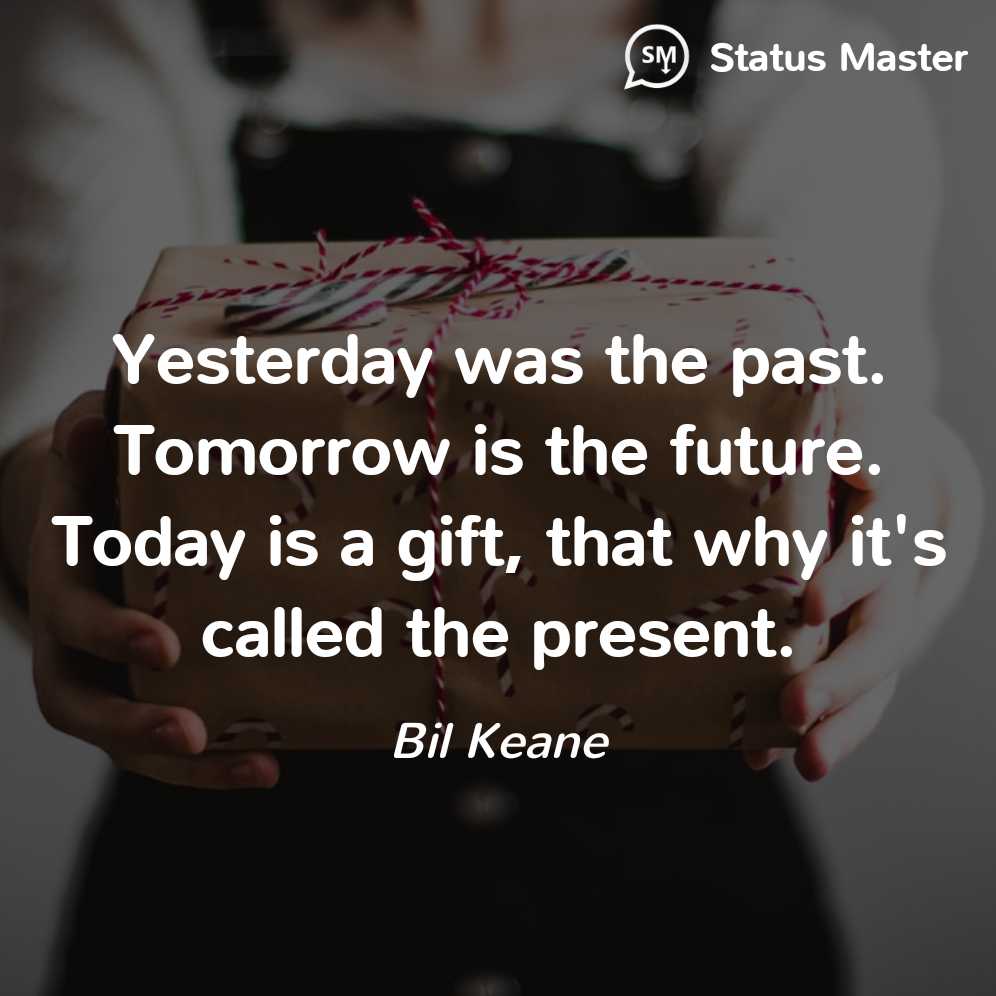 SM Status Master

Yesterday was the past. Tomorrow is the future. Today is a gift, that why it's called the present.

Bil Keane